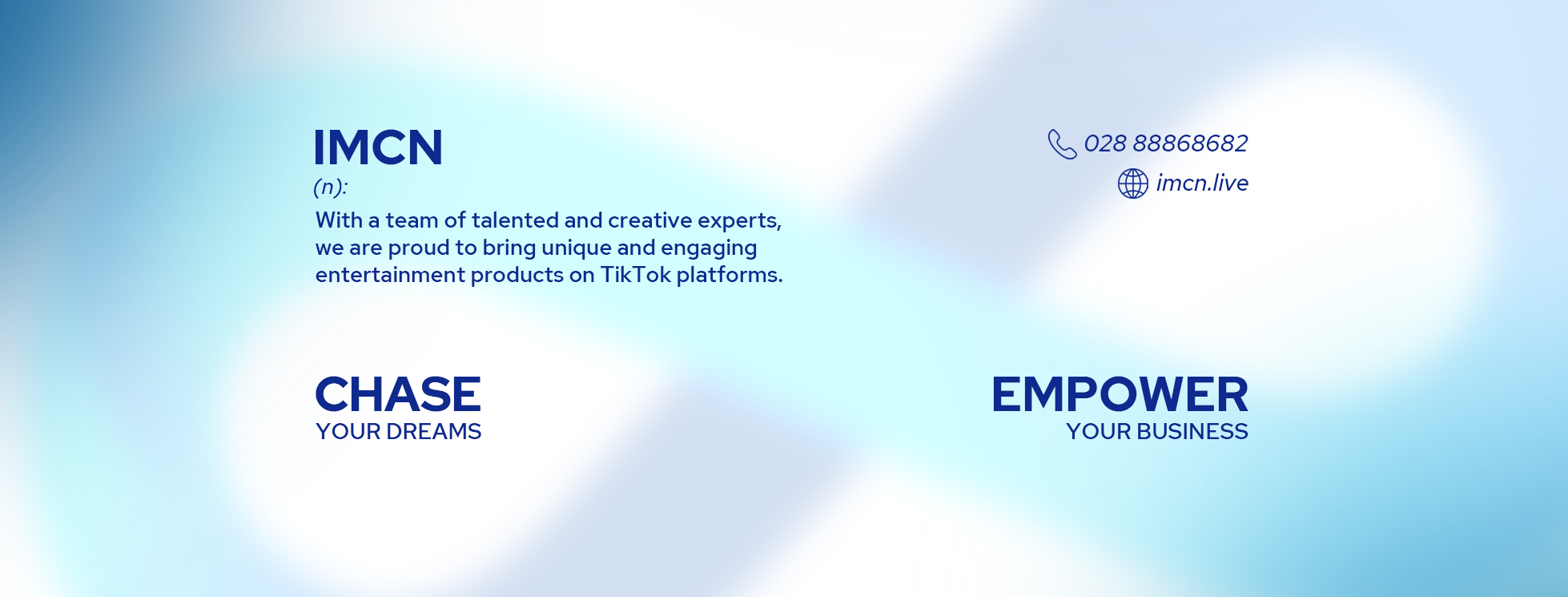 IMCN
(n):
With a team of talented and creative experts, we are proud to bring unique and engaging entertainment products on TikTok platforms.

028 88868682
imcn.live

CHASE
YOUR DREAMS

EMPOWER
YOUR BUSINESS